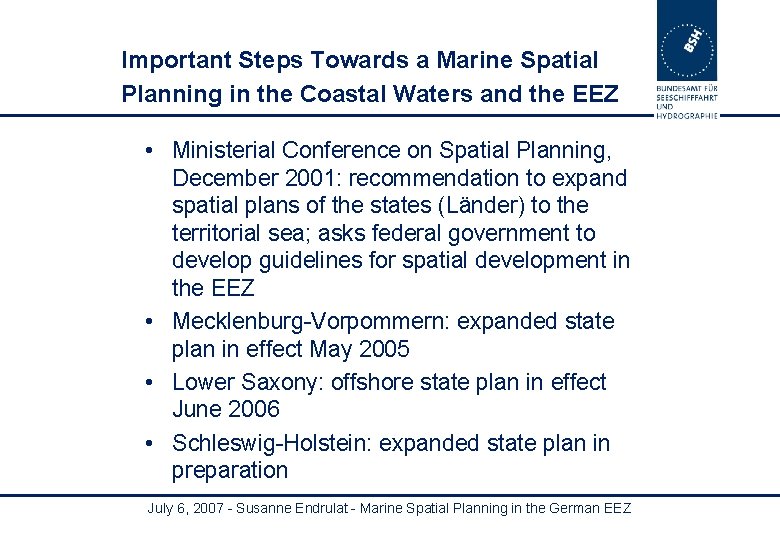 Important Steps Towards a Marine Spatial Planning in the Coastal Waters and the EEZ

BSH
BUNDESAMT FÜR SEESCHIFFFAHRT UND HYDROGRAPHIE

• Ministerial Conference on Spatial Planning, December 2001: recommendation to expand spatial plans of the states (Länder) to the territorial sea; asks federal government to develop guidelines for spatial development in the EEZ
• Mecklenburg-Vorpommern: expanded state plan in effect May 2005
• Lower Saxony: offshore state plan in effect June 2006
• Schleswig-Holstein: expanded state plan in preparation

July 6, 2007 - Susanne Endrulat - Marine Spatial Planning in the German EEZ